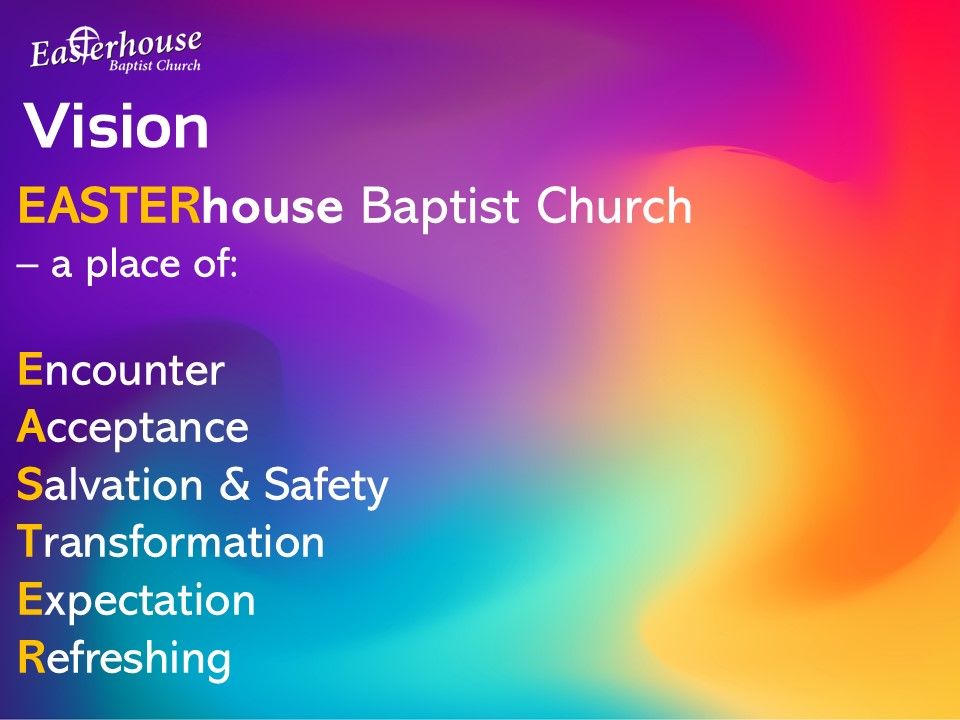 Easterhouse
Baptist Church

Vision

EASTERhouse Baptist Church
– a place of:

Encounter
Acceptance
Salvation & Safety
Transformation
Expectation
Refreshing